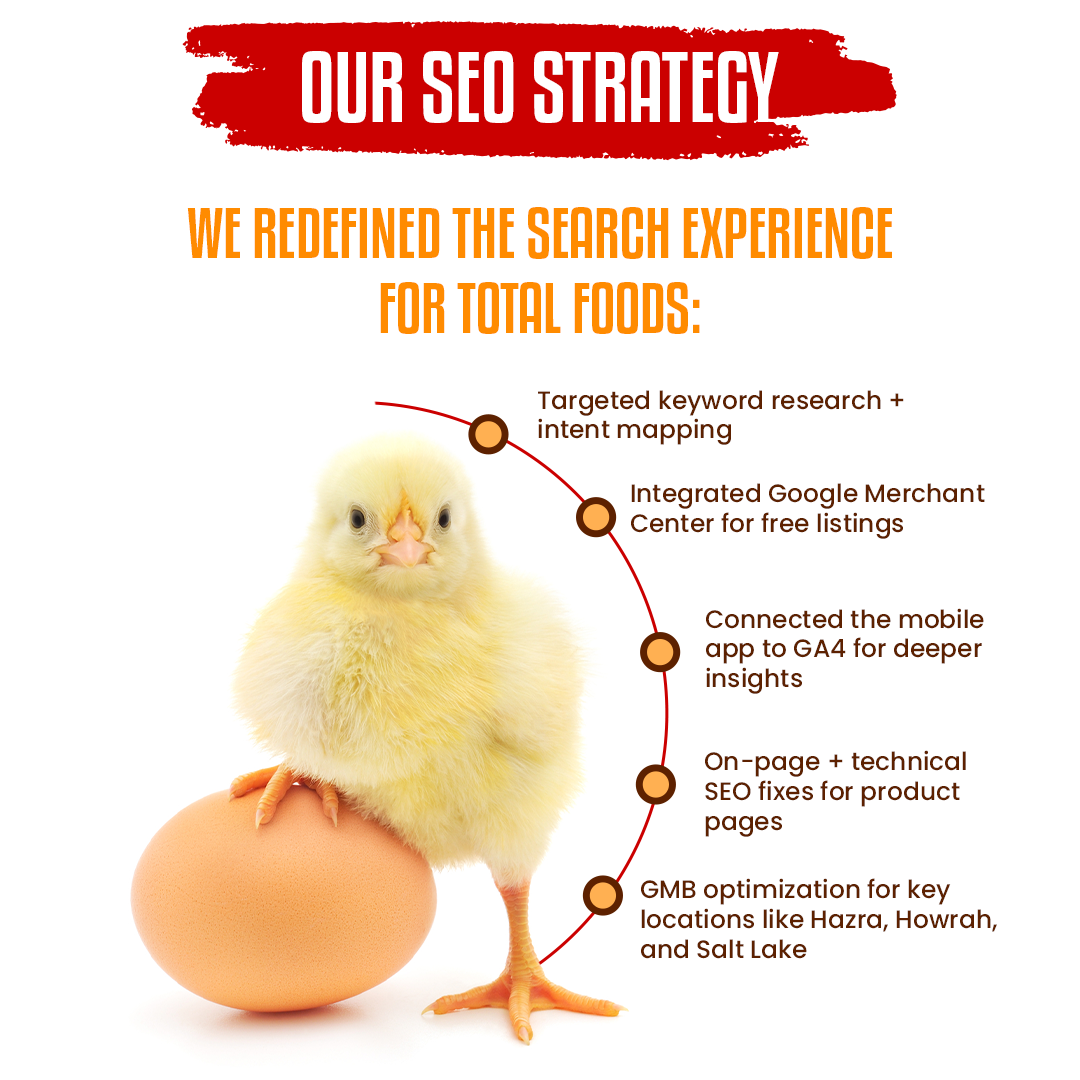 OUR SEO STRATEGY

WE REDEFINED THE SEARCH EXPERIENCE FOR TOTAL FOODS:

Targeted keyword research + intent mapping

Integrated Google Merchant Center for free listings

Connected the mobile app to GA4 for deeper insights

On-page + technical SEO fixes for product pages

GMB optimization for key locations like Hazra, Howrah, and Salt Lake